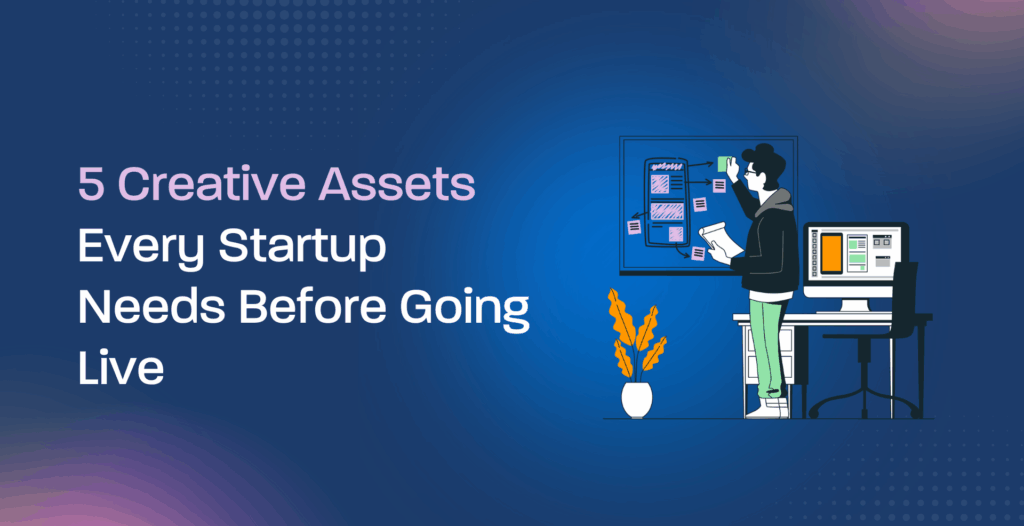 5 Creative Assets Every Startup Needs Before Going Live